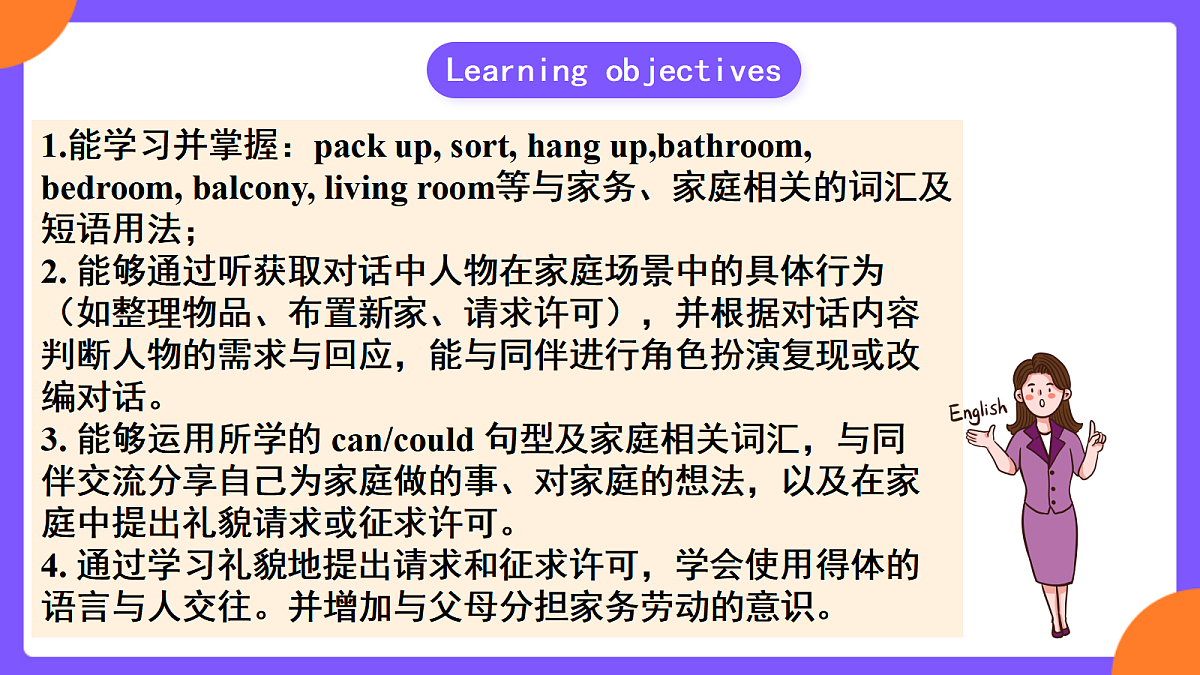 Learning objectives

1.能学习并掌握：pack up, sort, hang up,bathroom, bedroom, balcony, living room等与家务、家庭相关的词汇及短语用法；
2.能够通过听获取对话中人物在家庭场景中的具体行为（如整理物品、布置新家、请求许可），并根据对话内容判断人物的需求与回应，能与同伴进行角色扮演复现或改编对话。
3.能够运用所学的can/could句型及家庭相关词汇，与同伴交流分享自己为家庭做的事、对家庭的想法，以及在家庭中提出礼貌请求或征求许可。
4.通过学习礼貌地提出请求和征求许可，学会使用得体的语言与人交往。并增加与父母分担家务劳动的意识。

English